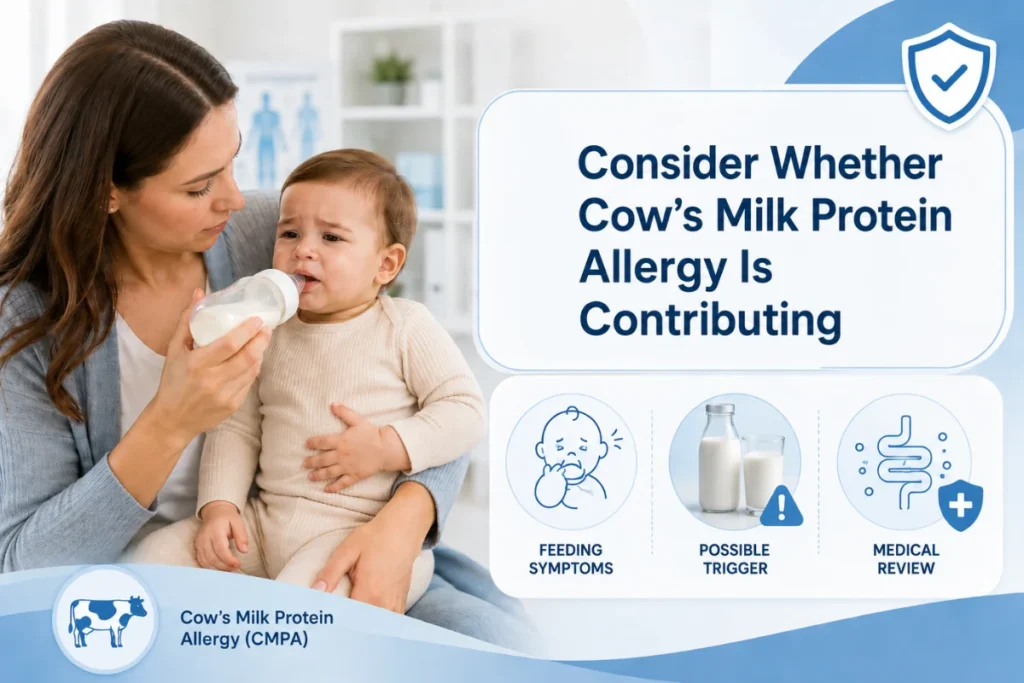 Consider Whether Cow's Milk Protein Allergy Is Contributing

FEEDING SYMPTOMS

POSSIBLE TRIGGER

MEDICAL REVIEW

Cow's Milk Protein Allergy (CMPA)